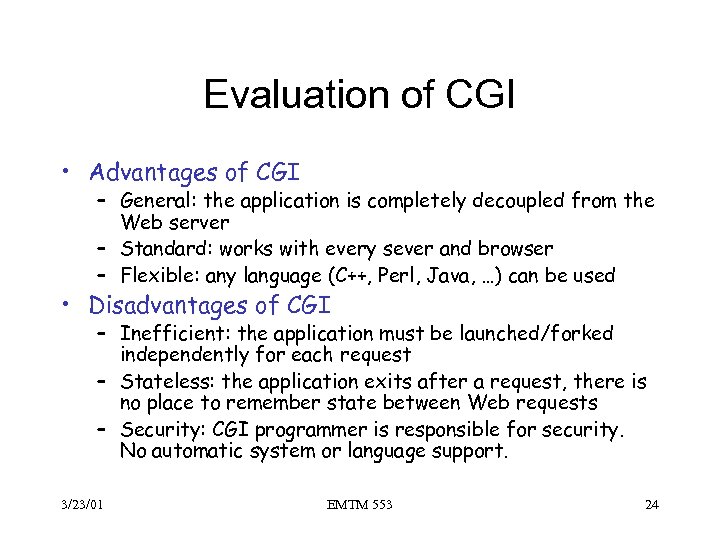 Evaluation of CGI

• Advantages of CGI
– General: the application is completely decoupled from the Web server
– Standard: works with every sever and browser
– Flexible: any language (C++, Perl, Java, …) can be used
• Disadvantages of CGI
– Inefficient: the application must be launched/forked independently for each request
– Stateless: the application exits after a request, there is no place to remember state between Web requests
– Security: CGI programmer is responsible for security. No automatic system or language support.

3/23/01

EMTM 553

24